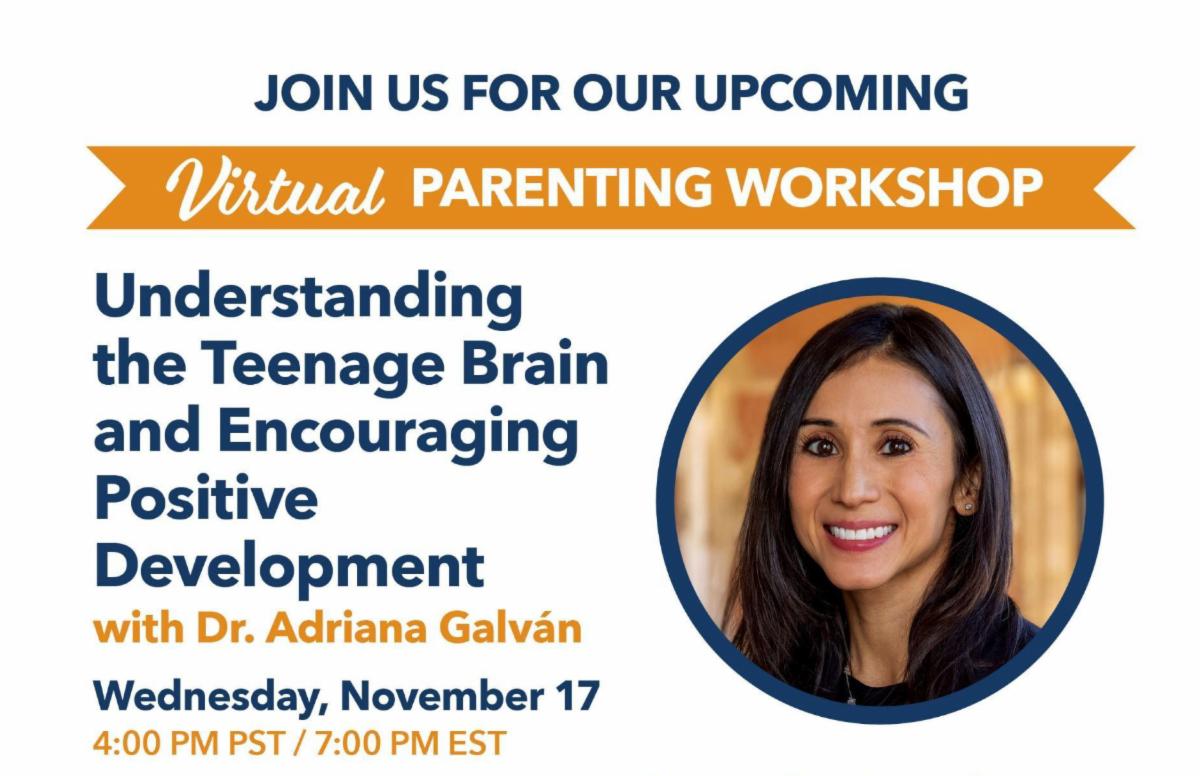 JOIN US FOR OUR UPCOMING

Virtual PARENTING WORKSHOP

Understanding the Teenage Brain and Encouraging Positive Development

with Dr. Adriana Galván

Wednesday, November 17

4:00 PM PST / 7:00 PM EST